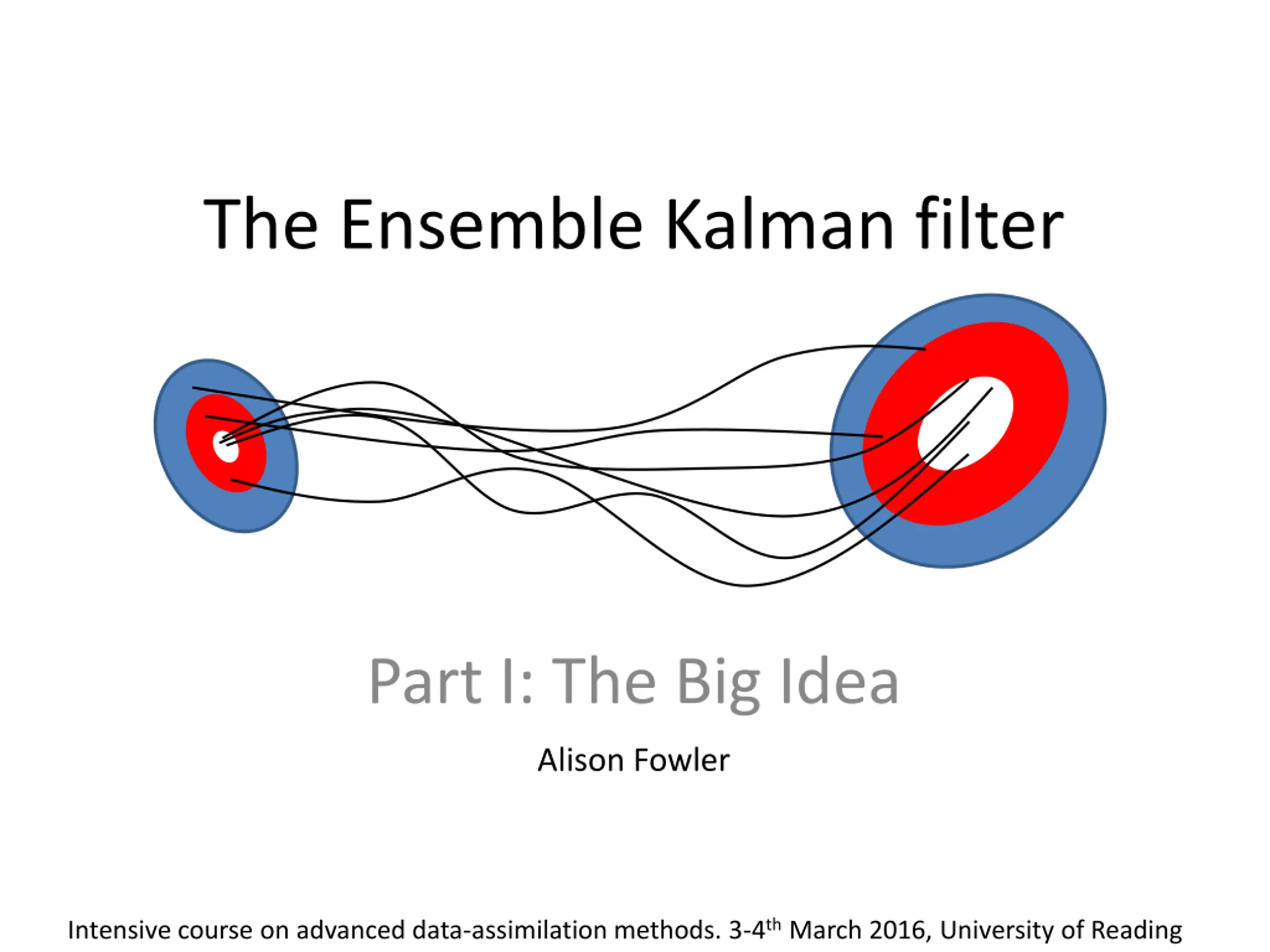 The Ensemble Kalman filter

Part I: The Big Idea

Alison Fowler

Intensive course on advanced data-assimilation methods. 3-4$^{th}$ March 2016, University of Reading